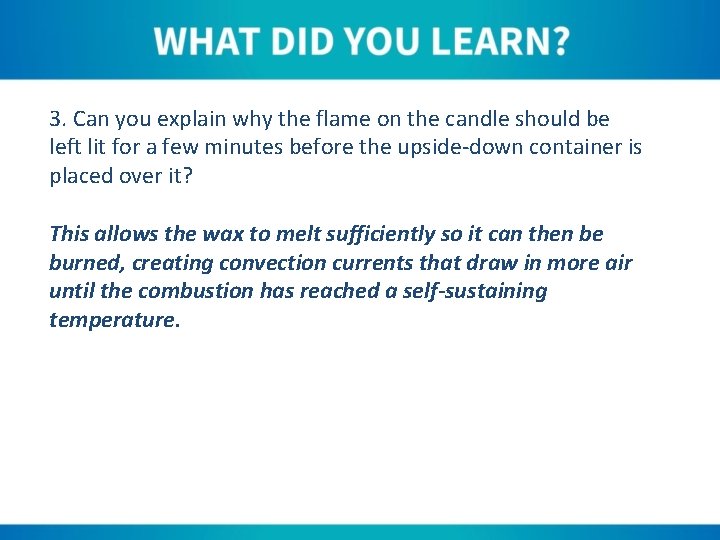 WHAT DID YOU LEARN?

3. Can you explain why the flame on the candle should be left lit for a few minutes before the upside-down container is placed over it?

This allows the wax to melt sufficiently so it can then be burned, creating convection currents that draw in more air until the combustion has reached a self-sustaining temperature.